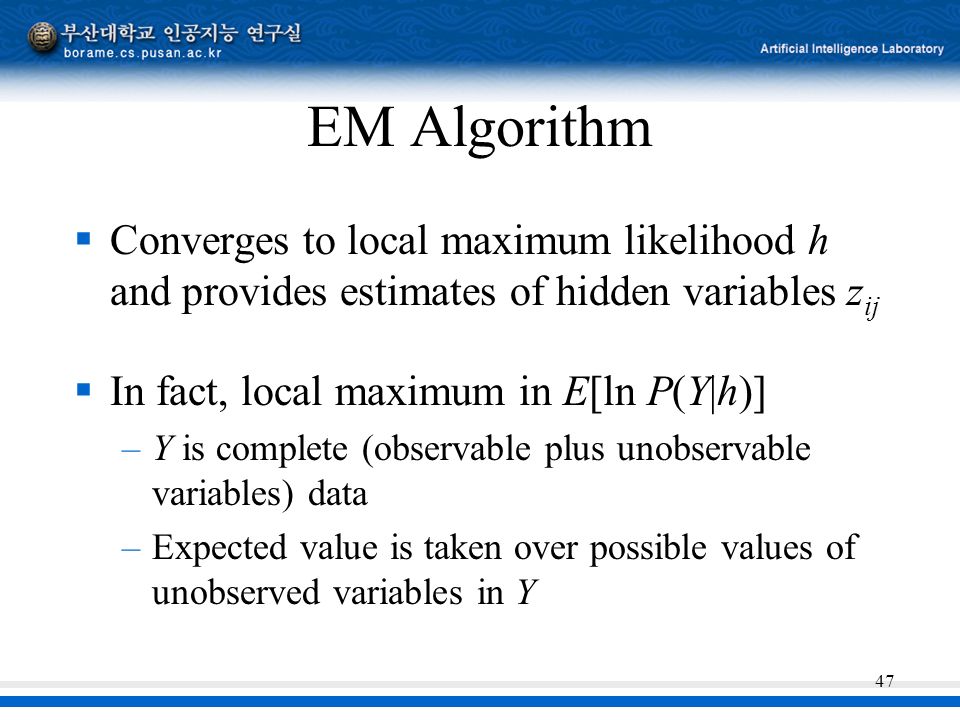 부산대학교 인공지능 연구실
borame.cs.pusan.ac.kr

Artificial Intelligence Laboratory

EM Algorithm

▪ Converges to local maximum likelihood $h$ and provides estimates of hidden variables $z_{ij}$

▪ In fact, local maximum in $E[\ln P(Y|h)]$
– $Y$ is complete (observable plus unobservable variables) data
– Expected value is taken over possible values of unobserved variables in $Y$

47